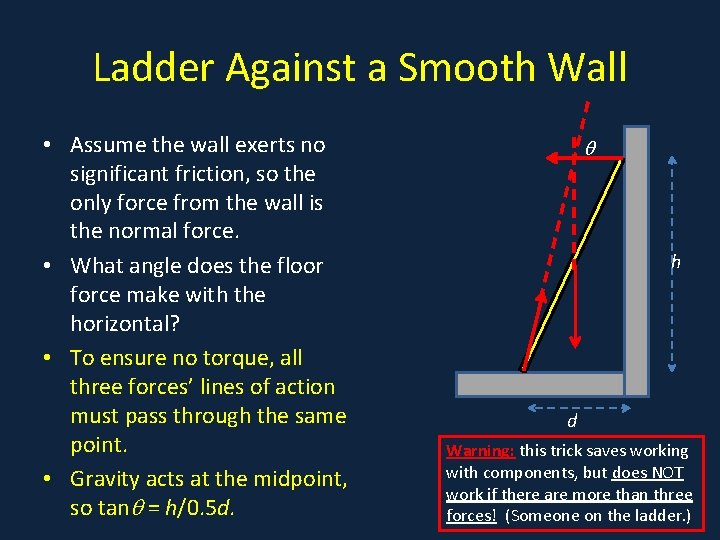 Ladder Against a Smooth Wall

• Assume the wall exerts no significant friction, so the only force from the wall is the normal force.

• What angle does the floor force make with the horizontal?

• To ensure no torque, all three forces' lines of action must pass through the same point.

• Gravity acts at the midpoint, so $\tan\theta = h/0.5d$.

$\theta$

$h$

$d$

Warning: this trick saves working with components, but does NOT work if there are more than three forces! (Someone on the ladder.)